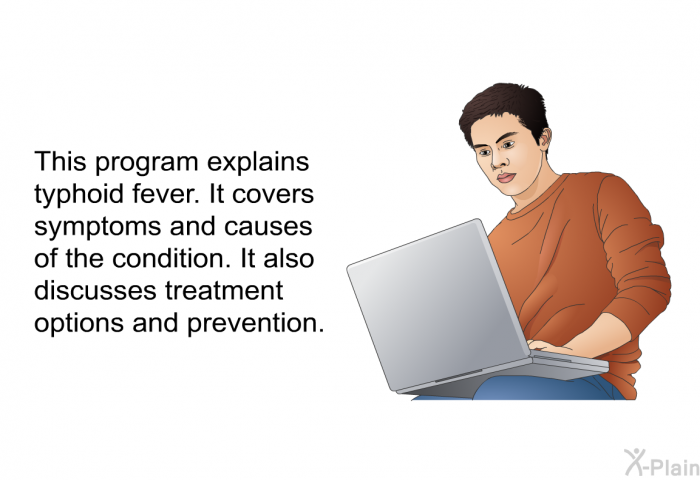 This program explains typhoid fever. It covers symptoms and causes of the condition. It also discusses treatment options and prevention.

X-Plain